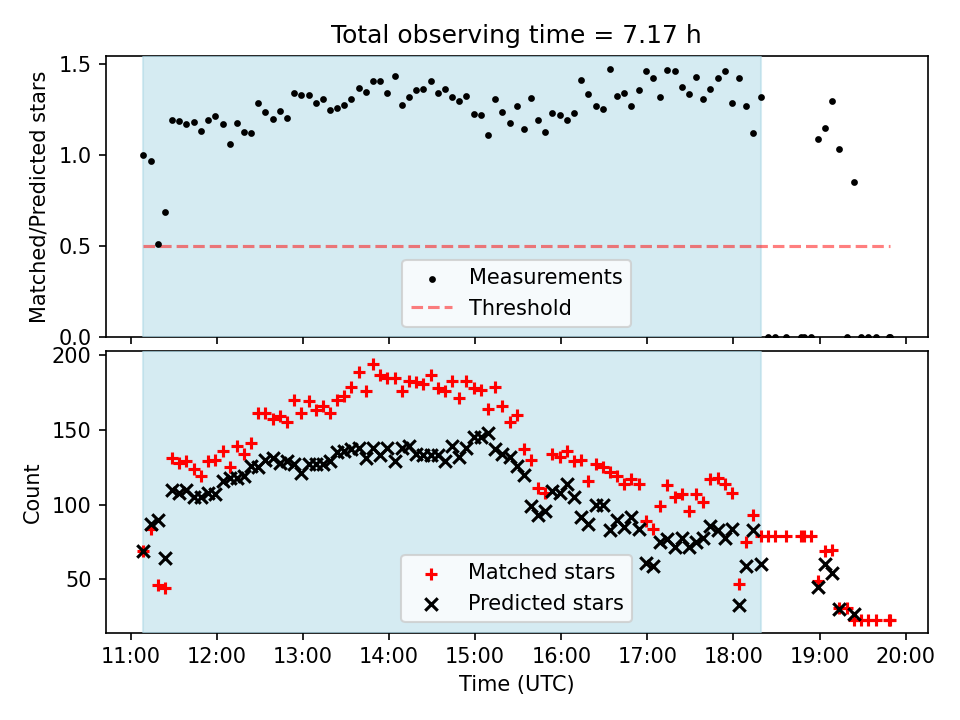 Total observing time = 7.17 h

Matched/Predicted stars

1.5
1.0
0.5
0.0

Measurements
Threshold

Count

200
150
100
50

Matched stars
Predicted stars

11:00 12:00 13:00 14:00 15:00 16:00 17:00 18:00 19:00 20:00
Time (UTC)